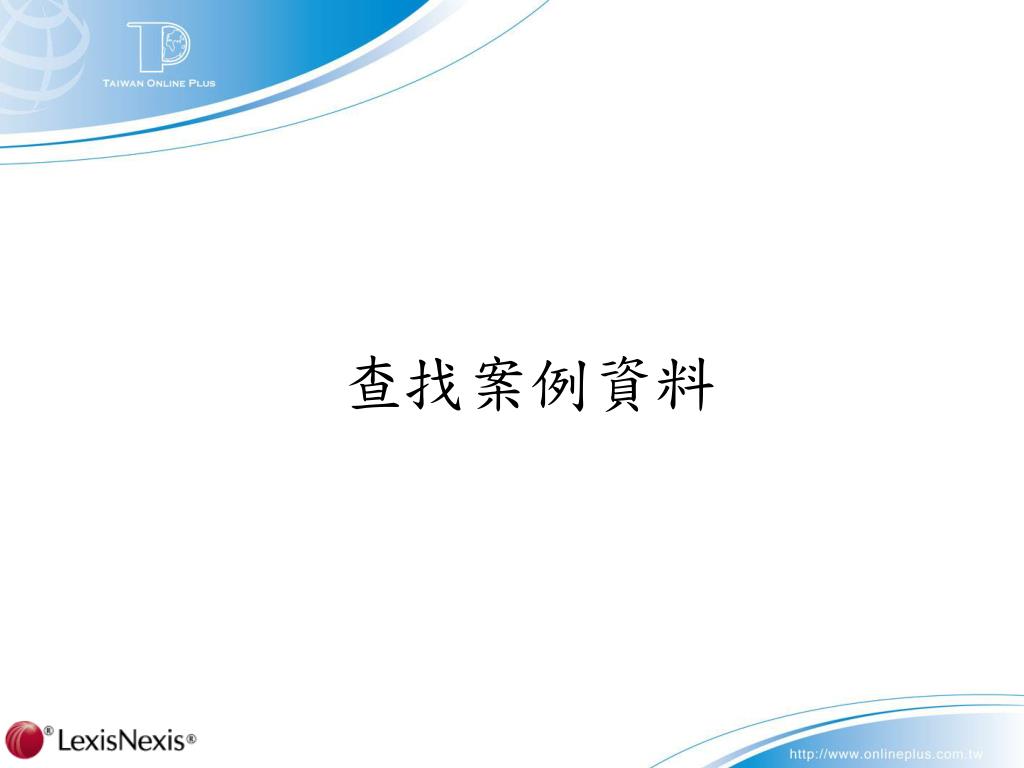 TAIWAN ONLINE PLUS

查找案例資料

LexisNexis®

http://www.onlineplus.com.tw